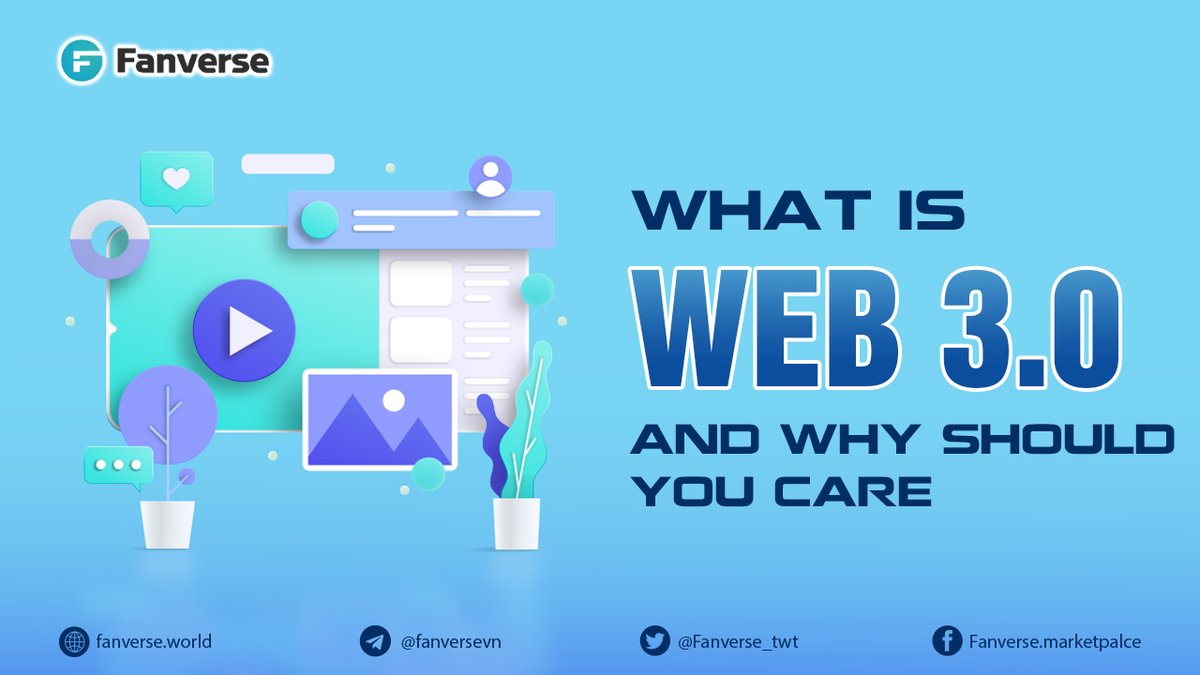 Fanverse

WHAT IS
WEB 3.0
AND WHY SHOULD YOU CARE

fanverse.world
@fanversevn
@Fanverse_twt
Fanverse.marketpalce